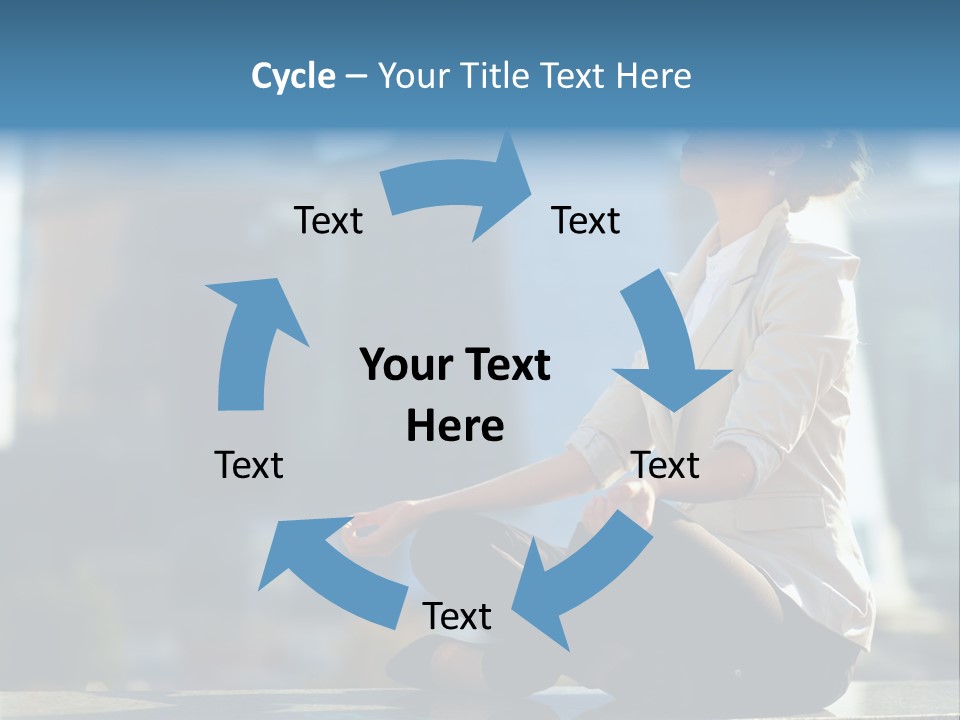 Cycle – Your Title Text Here

Text

Text

Your Text Here

Text

Text

Text